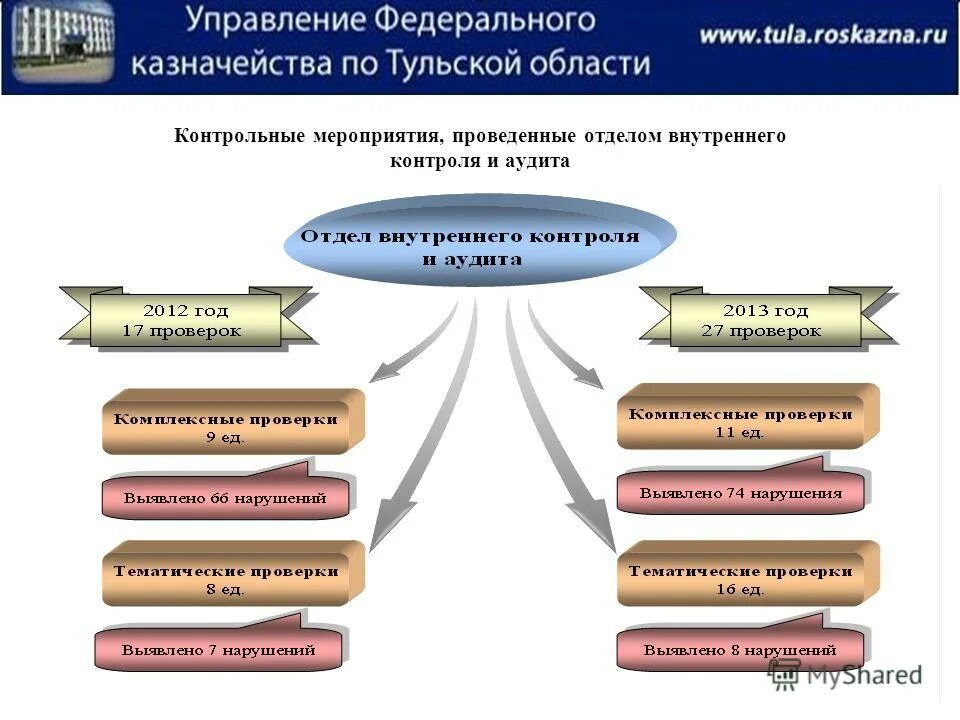 Управление Федерального казначейства по Тульской области

www.tula.roskazna.ru

Контрольные мероприятия, проведенные отделом внутреннего контроля и аудита

Отдел внутреннего контроля и аудита

2012 год
17 проверок

Комплексные проверки
9 ед.

Выявлено 66 нарушений

Тематические проверки
8 ед.

Выявлено 7 нарушений

2013 год
27 проверок

Комплексные проверки
11 ед.

Выявлено 74 нарушения

Тематические проверки
16 ед.

Выявлено 8 нарушений

MyShared